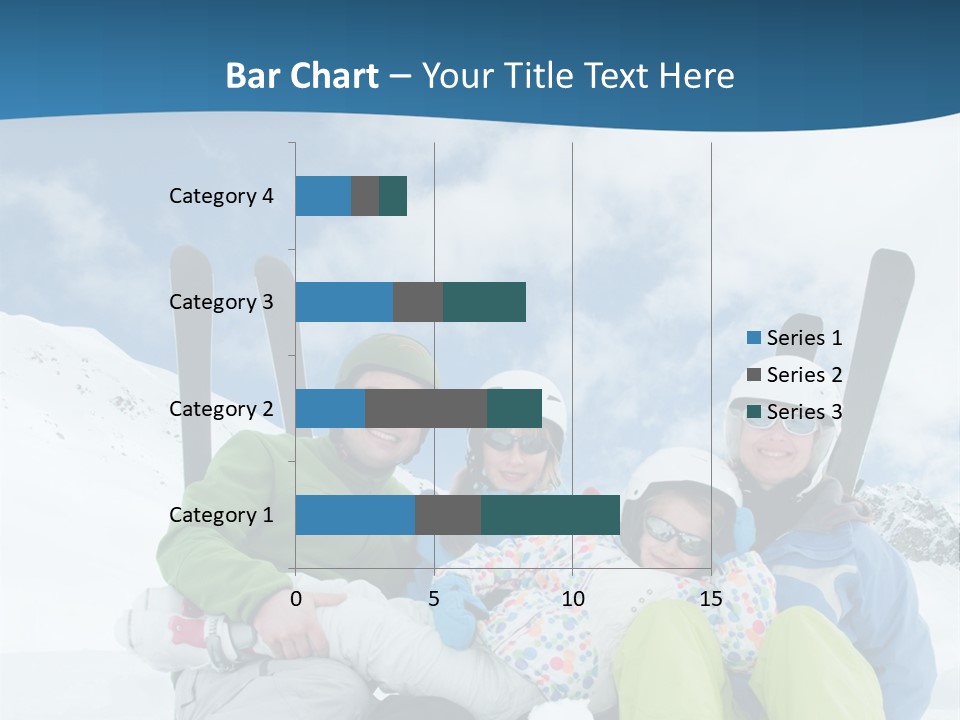 Bar Chart – Your Title Text Here

Category 4
Category 3
Category 2
Category 1

0
5
10
15

Series 1
Series 2
Series 3